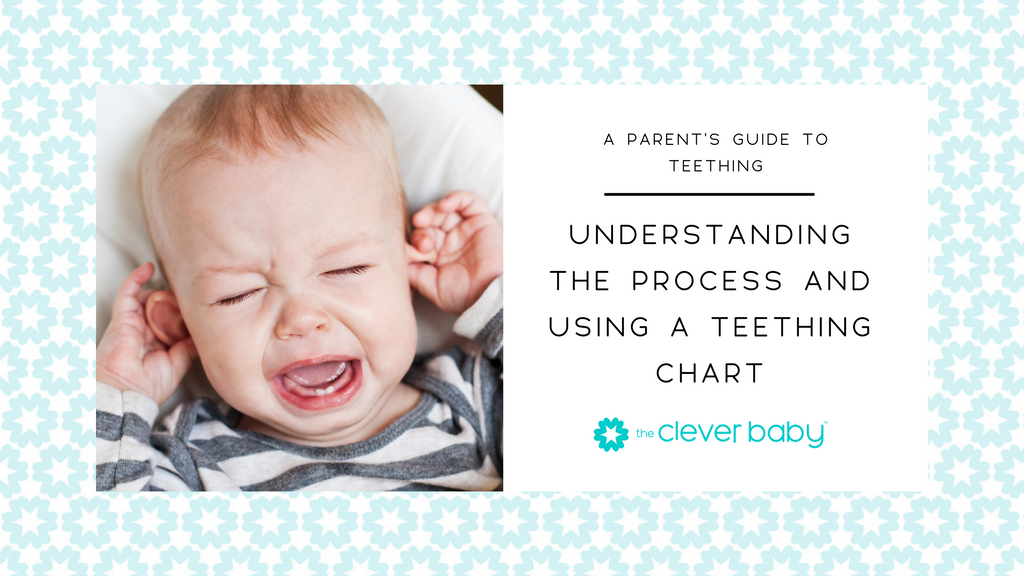 A PARENT'S GUIDE TO TEETHING

UNDERSTANDING THE PROCESS AND USING A TEETHING CHART

the clever baby